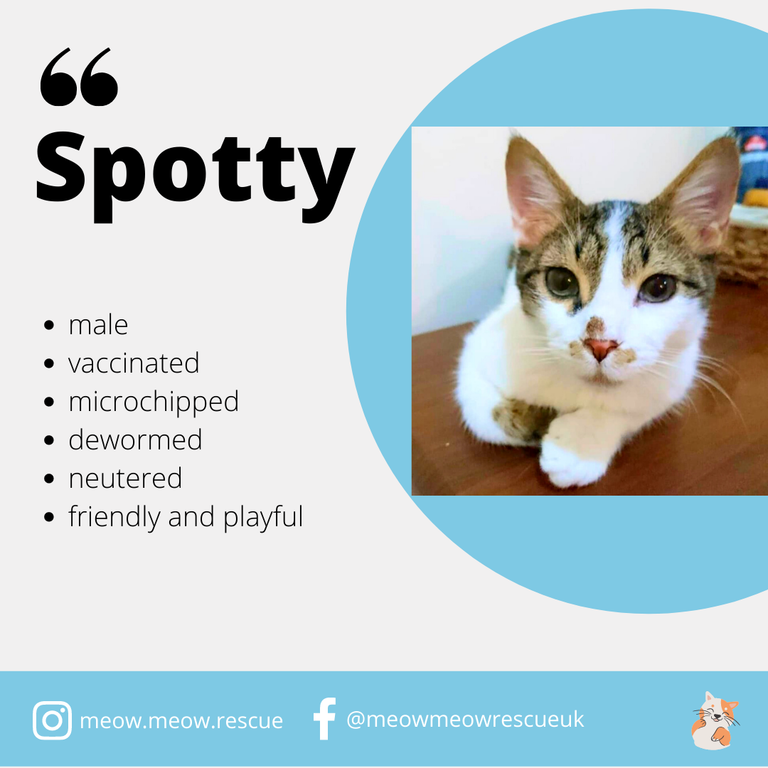 “

Spotty

- male
- vaccinated
- microchipped
- dewormed
- neutered
- friendly and playful

meow.meow.rescue

@meowmeowrescueuk